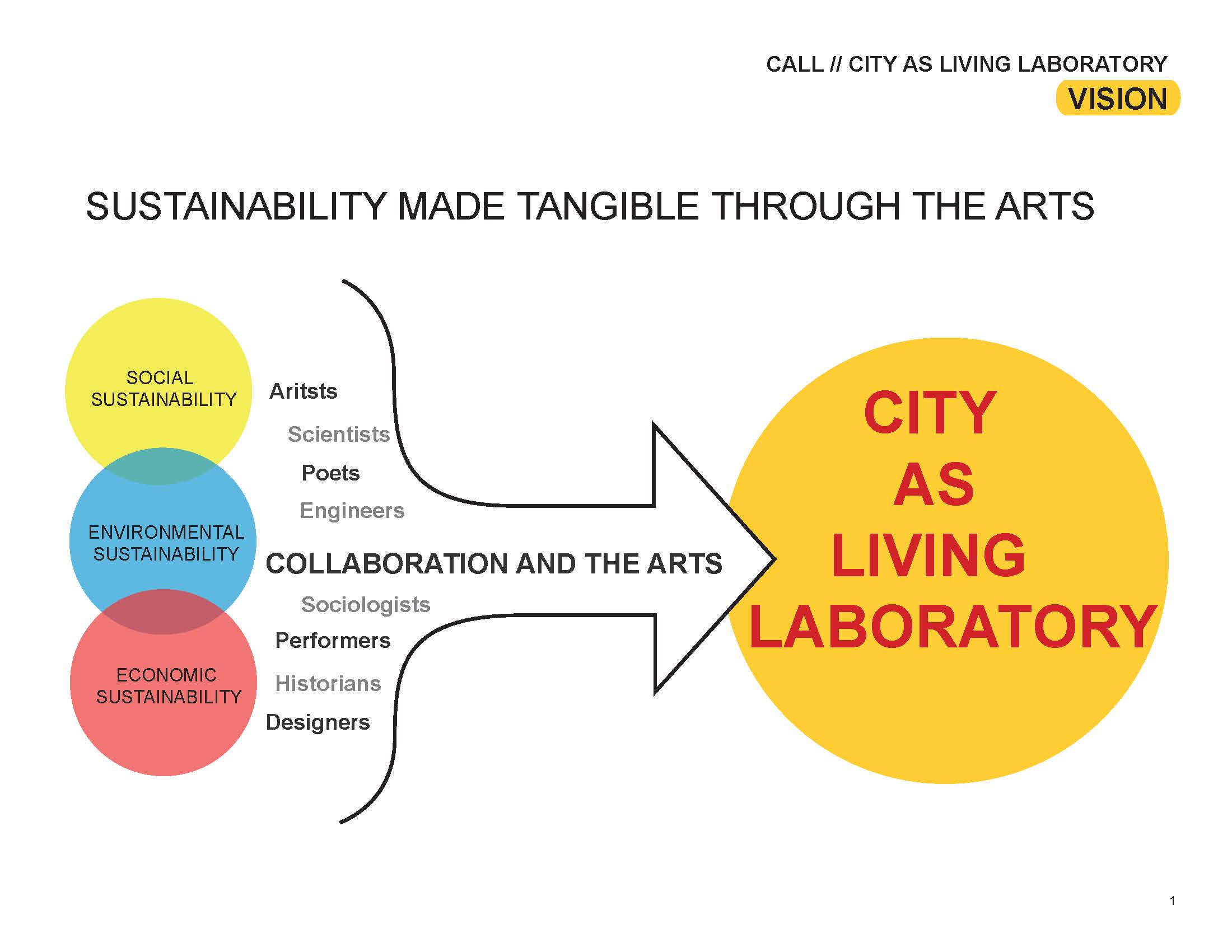 CALL // CITY AS LIVING LABORATORY
VISION

SUSTAINABILITY MADE TANGIBLE THROUGH THE ARTS

SOCIAL SUSTAINABILITY

ENVIRONMENTAL SUSTAINABILITY

ECONOMIC SUSTAINABILITY

Aritsts
Scientists
Poets
Engineers
COLLABORATION AND THE ARTS
Sociologists
Performers
Historians
Designers

CITY AS LIVING LABORATORY

1